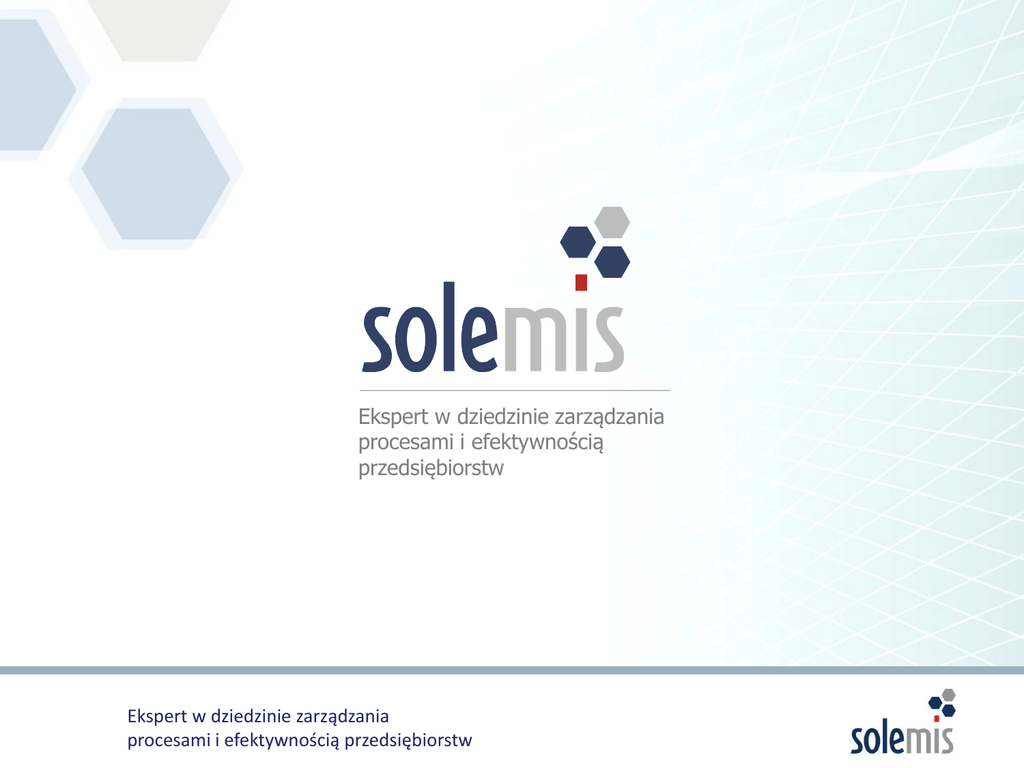 solemis

Ekspert w dziedzinie zarządzania procesami i efektywnością przedsiębiorstw

Ekspert w dziedzinie zarządzania procesami i efektywnością przedsiębiorstw

solemis